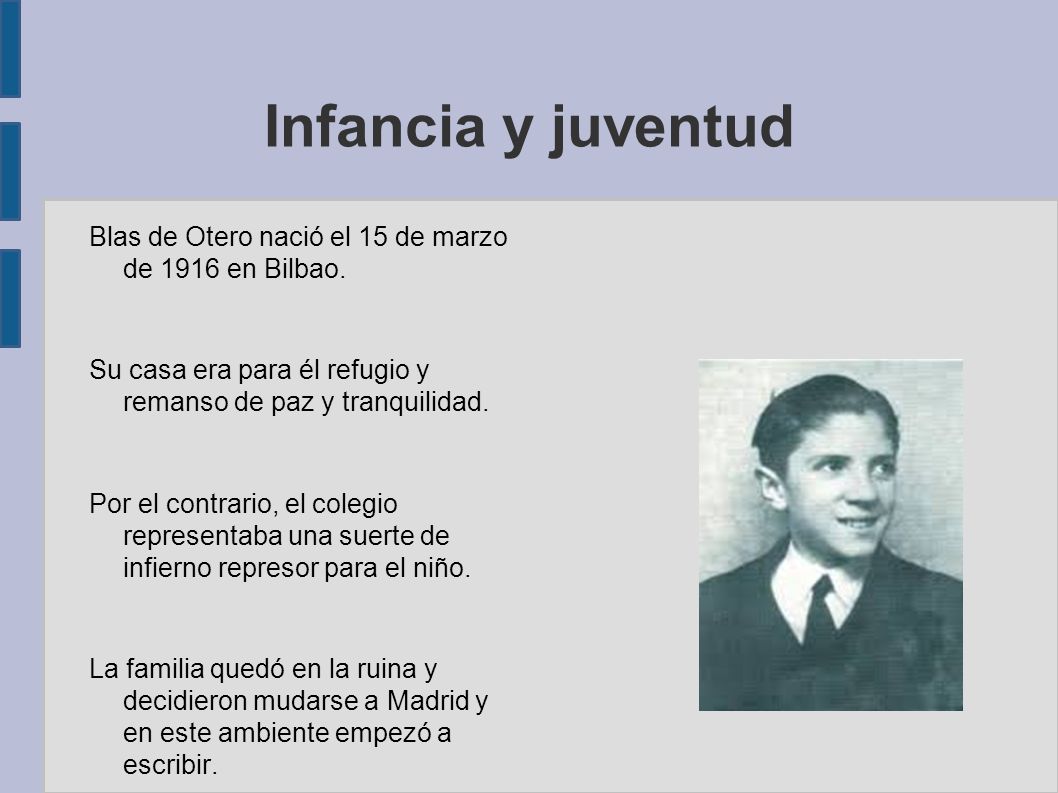 Infancia y juventud

Blas de Otero nació el 15 de marzo de 1916 en Bilbao.

Su casa era para él refugio y remanso de paz y tranquilidad.

Por el contrario, el colegio representaba una suerte de infierno represor para el niño.

La familia quedó en la ruina y decidieron mudarse a Madrid y en este ambiente empezó a escribir.